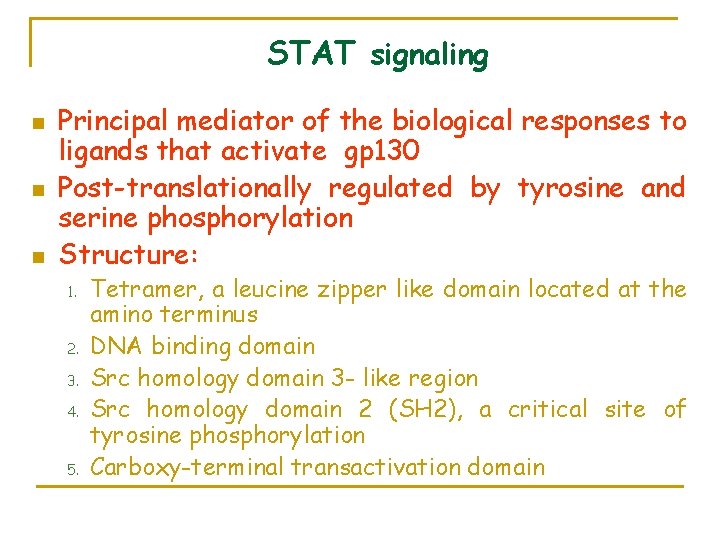 STAT signaling

- Principal mediator of the biological responses to ligands that activate gp130
- Post-translationally regulated by tyrosine and serine phosphorylation
- Structure:
  1. Tetramer, a leucine zipper like domain located at the amino terminus
  2. DNA binding domain
  3. Src homology domain 3- like region
  4. Src homology domain 2 (SH2), a critical site of tyrosine phosphorylation
  5. Carboxy-terminal transactivation domain